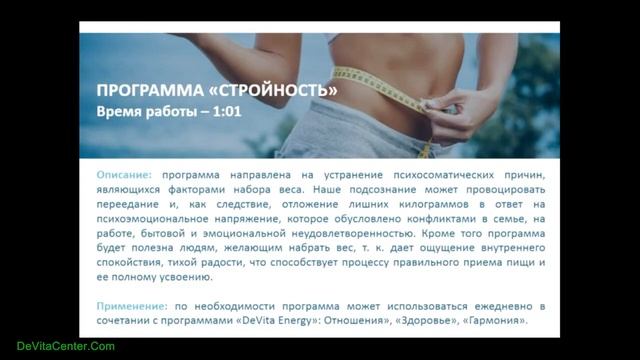 ПРОГРАММА «СТРОЙНОСТЬ»
Время работы – 1:01

Описание: программа направлена на устранение психосоматических причин, являющихся факторами набора веса. Наше подсознание может провоцировать переедание и, как следствие, отложение лишних килограммов в ответ на психоэмоциональное напряжение, которое обусловлено конфликтами в семье, на работе, бытовой и эмоциональной неудовлетворенностью. Кроме того программа будет полезна людям, желающим набрать вес, т. к. дает ощущение внутреннего спокойствия, тихой радости, что способствует процессу правильного приема пищи и ее полному усвоению.

Применение: по необходимости программа может использоваться ежедневно в сочетании с программами «DeVita Energy»: Отношения», «Здоровье», «Гармония».

DeVitaCenter.Com